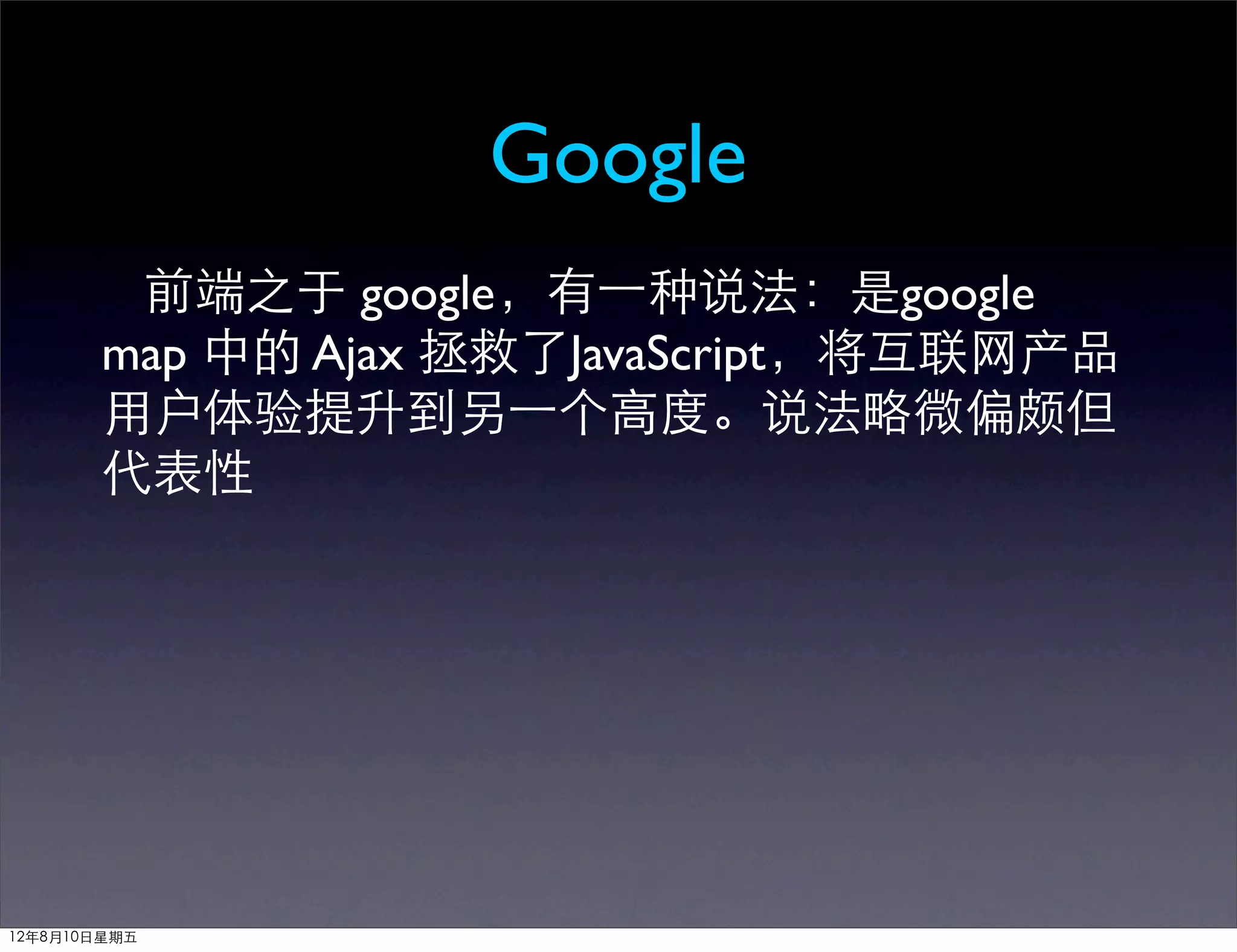 Google

前端之于 google，有一种说法：是google map 中的 Ajax 拯救了JavaScript，将互联网产品用户体验提升到另一个高度。说法略微偏颇但代表性

12年8月10日星期五